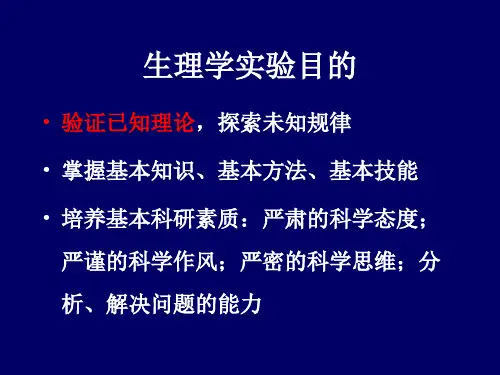 生理学实验目的

• 验证已知理论，探索未知规律

• 掌握基本知识、基本方法、基本技能

• 培养基本科研素质：严肃的科学态度；严谨的科学作风；严密的科学思维；分析、解决问题的能力